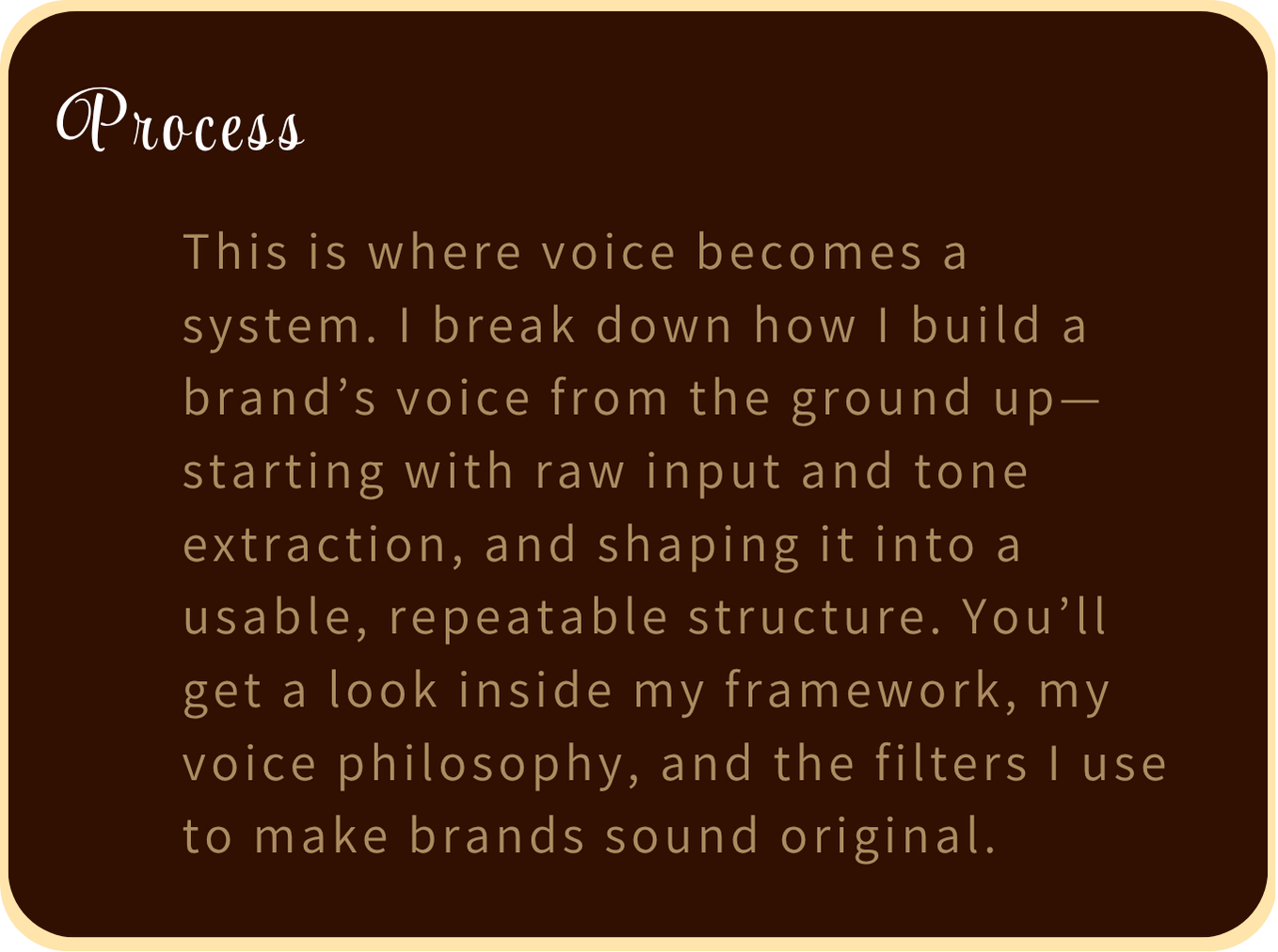 Process

This is where voice becomes a system. I break down how I build a brand’s voice from the ground up—starting with raw input and tone extraction, and shaping it into a usable, repeatable structure. You’ll get a look inside my framework, my voice philosophy, and the filters I use to make brands sound original.